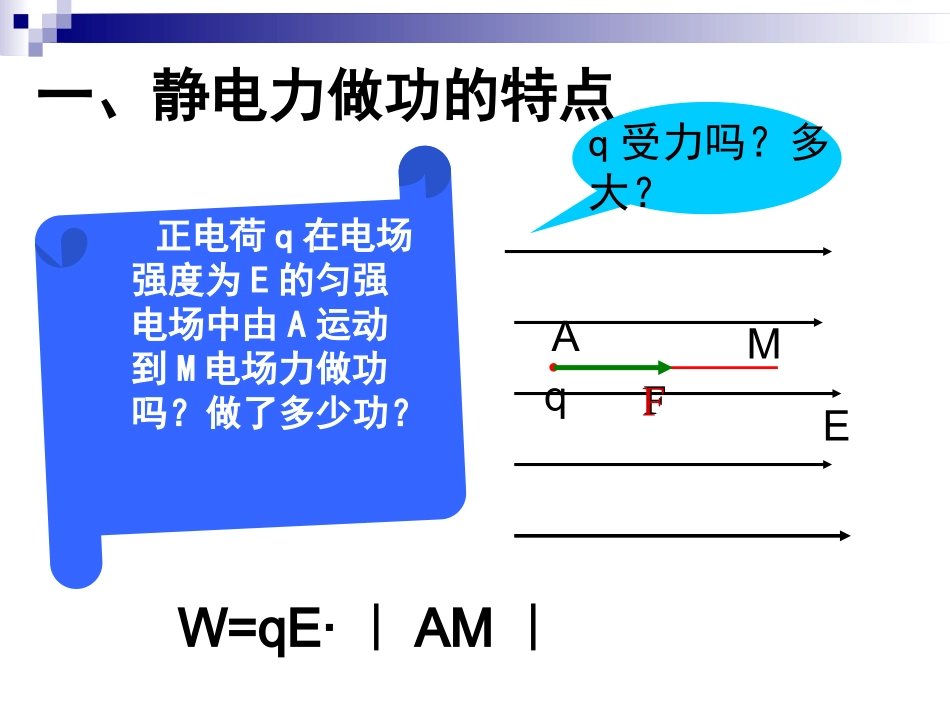 一、静电力做功的特点

q 受力吗？多大？

正电荷 q 在电场强度为 E 的匀强电场中由 A 运动到 M 电场力做功吗？做了多少功？

A

M

q

F

E

W=qE· ｜ AM ｜